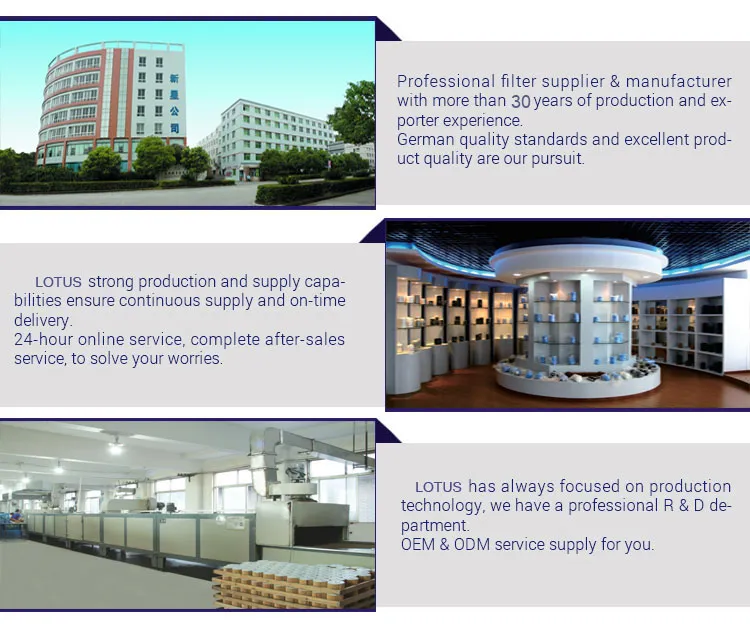 新星公司

Professional filter supplier & manufacturer with more than 30 years of production and exporter experience.
German quality standards and excellent product quality are our pursuit.

LOTUS strong production and supply capabilities ensure continuous supply and on-time delivery.
24-hour online service, complete after-sales service, to solve your worries.

LOTUS has always focused on production technology, we have a professional R & D department.
OEM & ODM service supply for you.